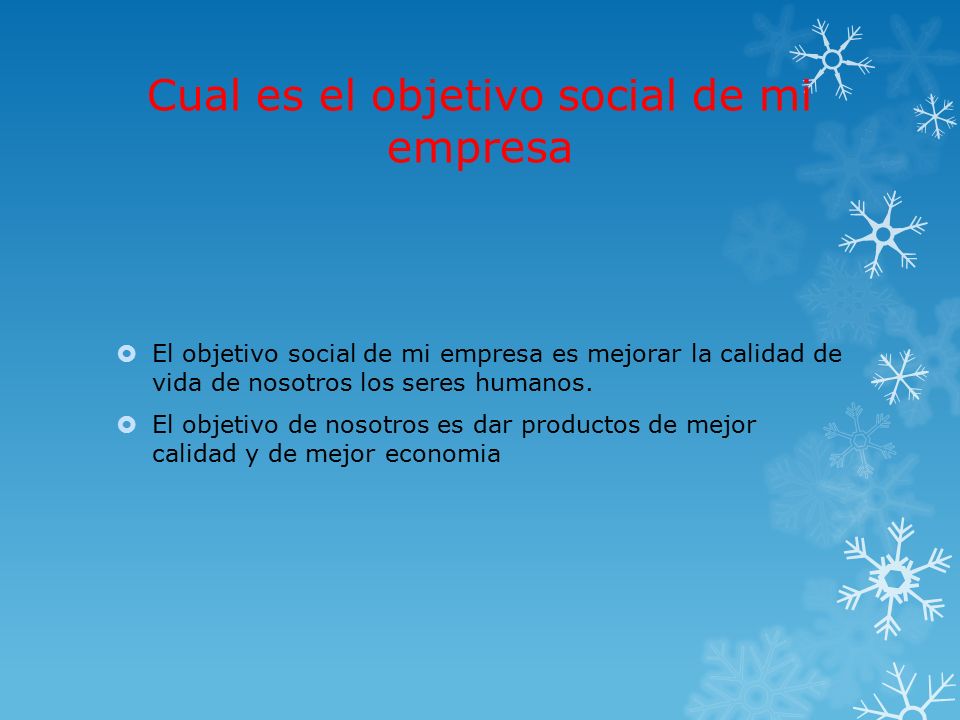 Cual es el objetivo social de mi empresa

El objetivo social de mi empresa es mejorar la calidad de vida de nosotros los seres humanos.

El objetivo de nosotros es dar productos de mejor calidad y de mejor economia